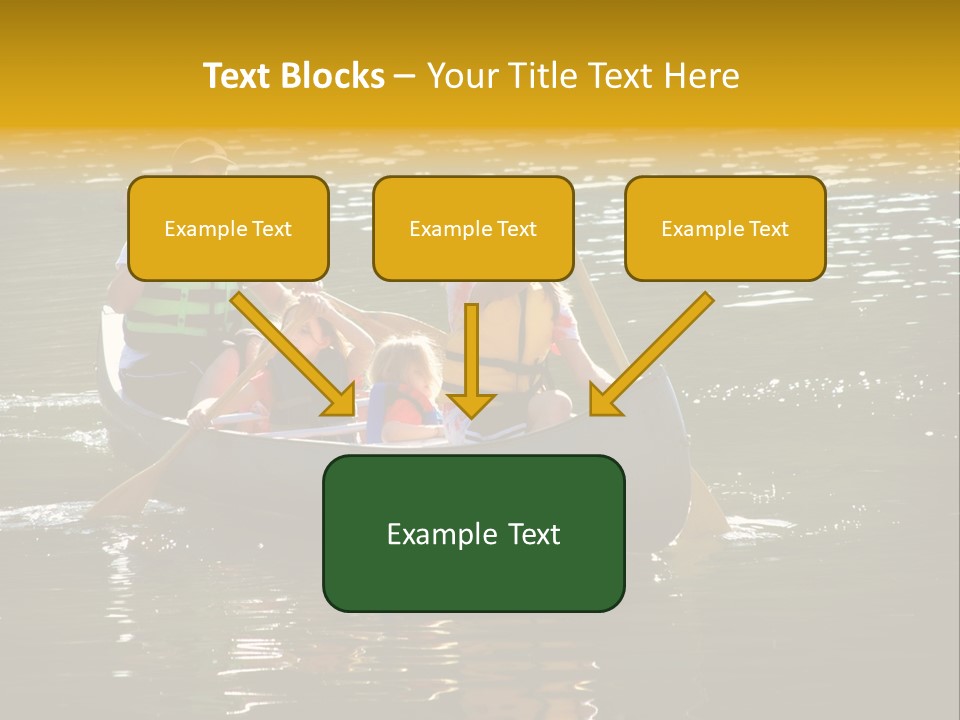 Text Blocks – Your Title Text Here

Example Text

Example Text

Example Text

Example Text